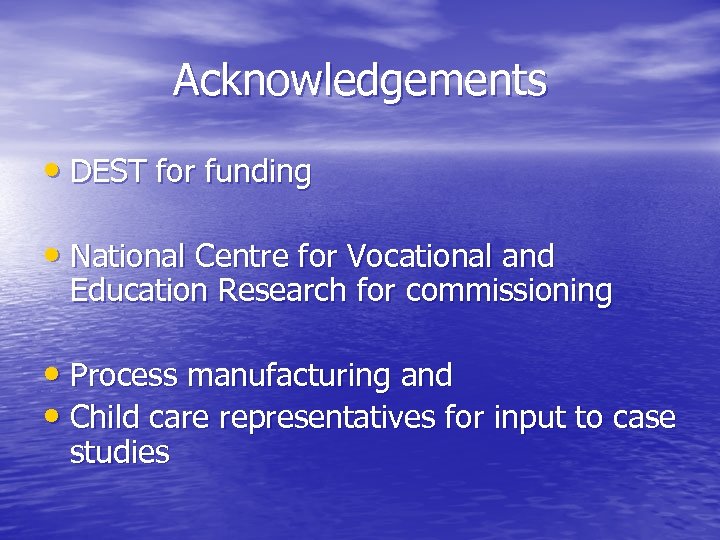 Acknowledgements

• DEST for funding

• National Centre for Vocational and Education Research for commissioning

• Process manufacturing and
• Child care representatives for input to case studies